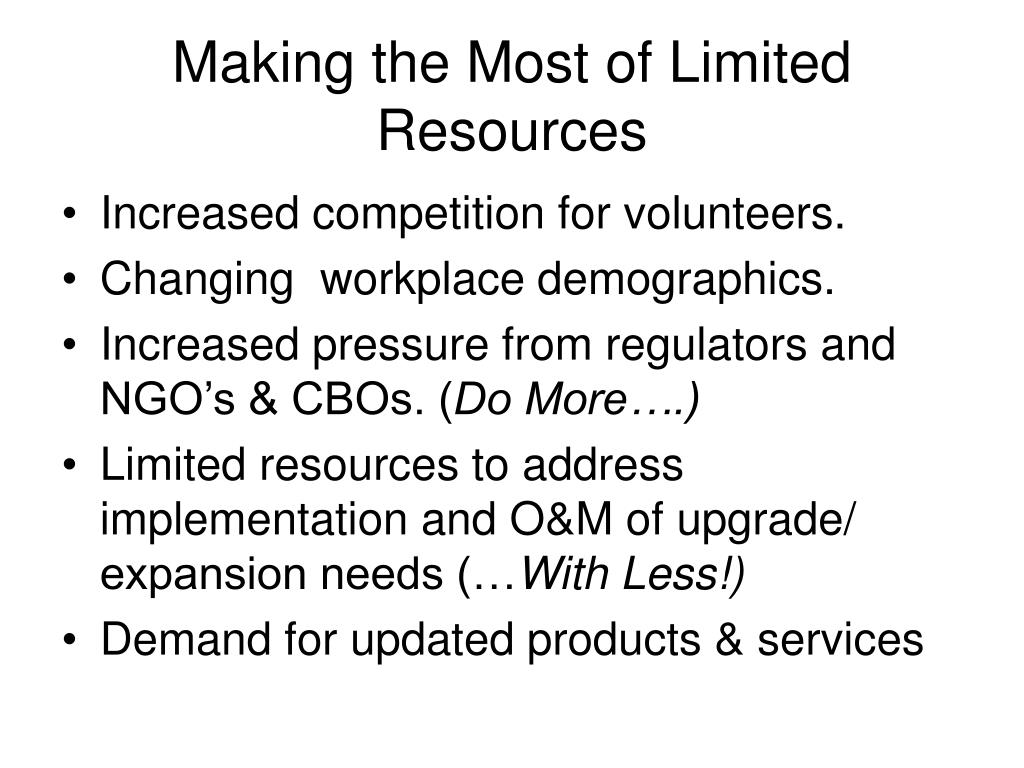 Making the Most of Limited Resources

• Increased competition for volunteers.
• Changing workplace demographics.
• Increased pressure from regulators and NGO’s & CBOs. (Do More….)
• Limited resources to address implementation and O&M of upgrade/ expansion needs (…With Less!)
• Demand for updated products & services